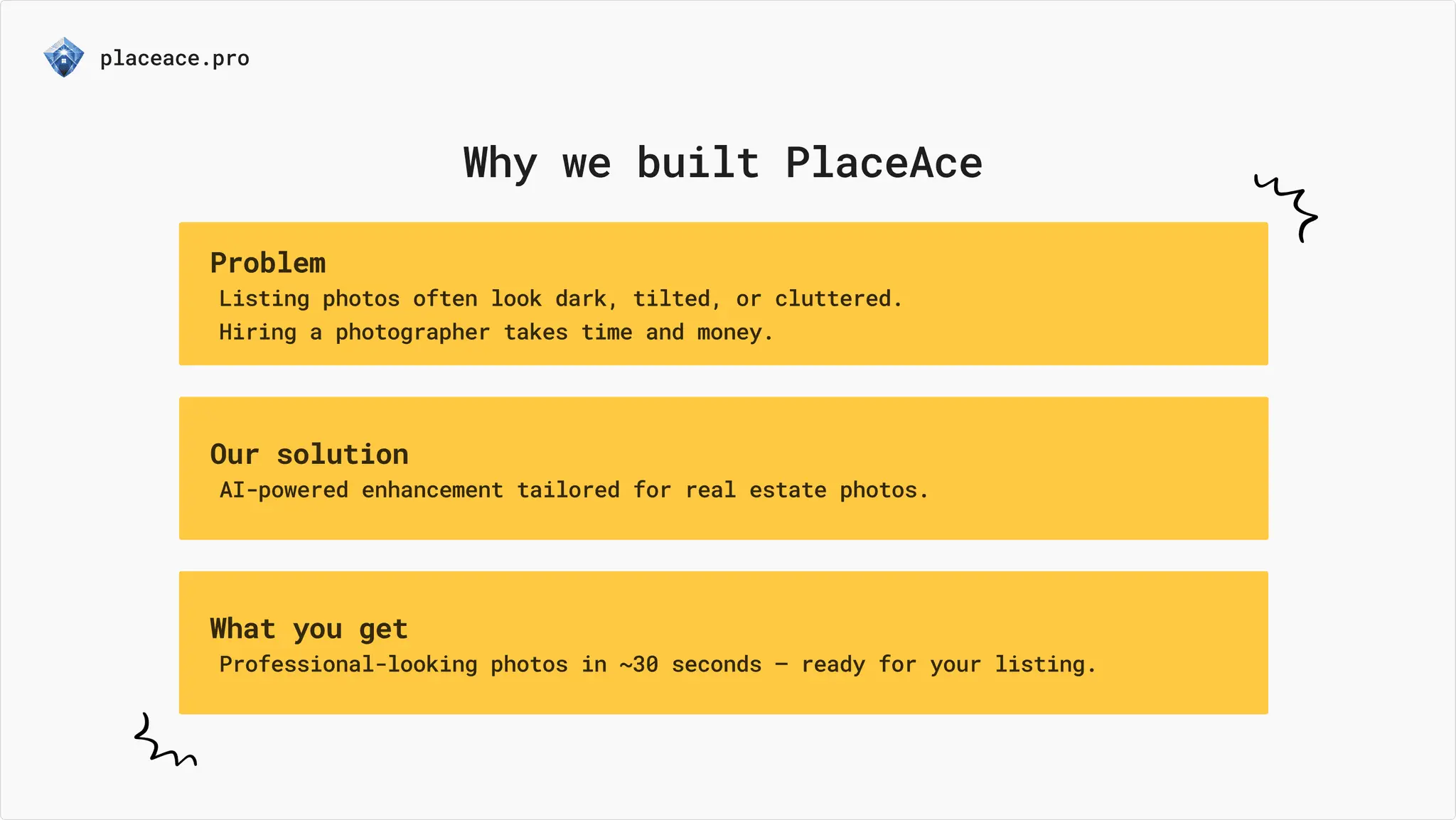 placeace.pro

Why we built PlaceAce

Problem
Listing photos often look dark, tilted, or cluttered.
Hiring a photographer takes time and money.

Our solution
AI-powered enhancement tailored for real estate photos.

What you get
Professional-looking photos in ~30 seconds – ready for your listing.